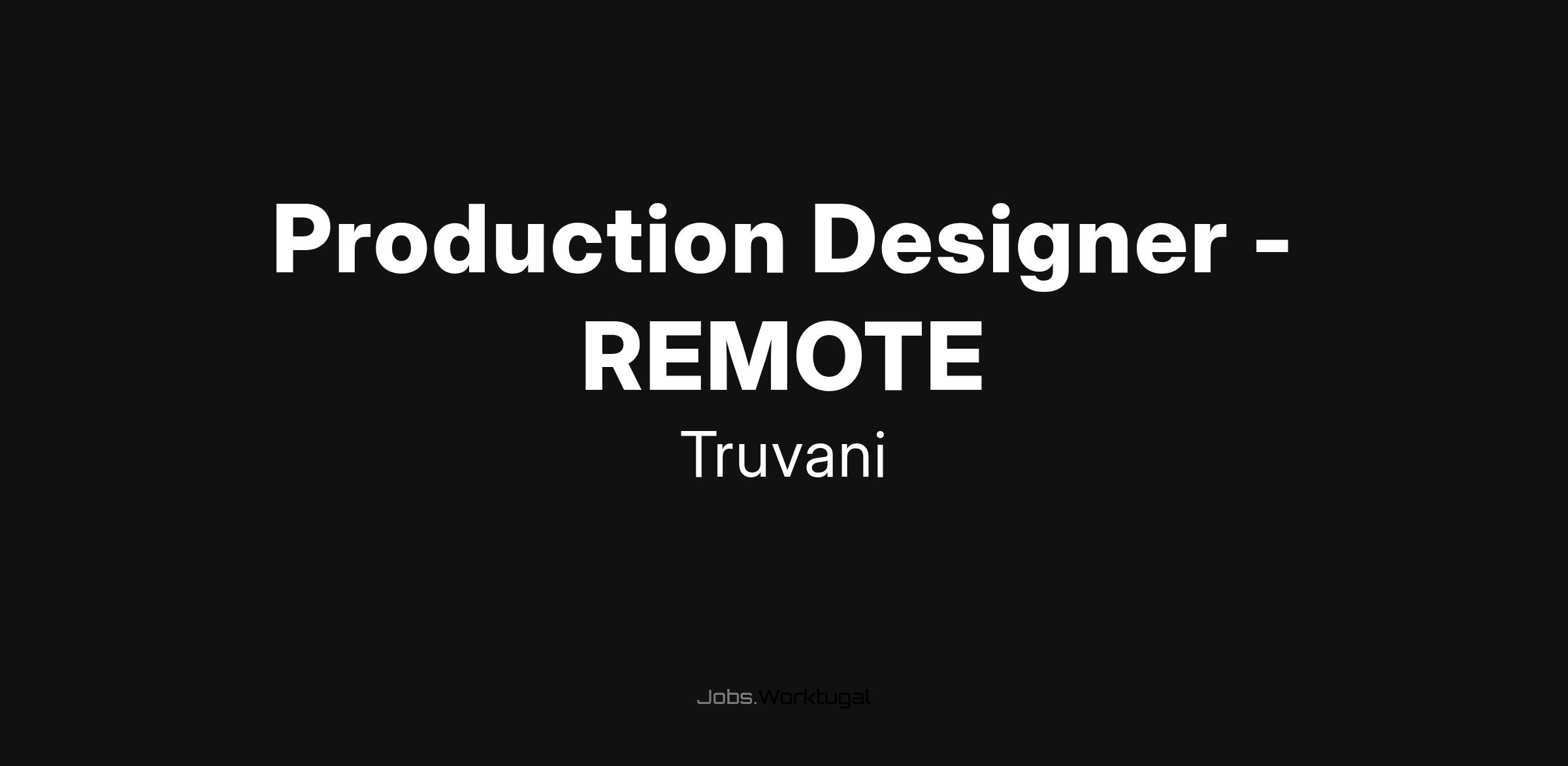 Production Designer - REMOTE

Truvani

Jobs.Worktugal